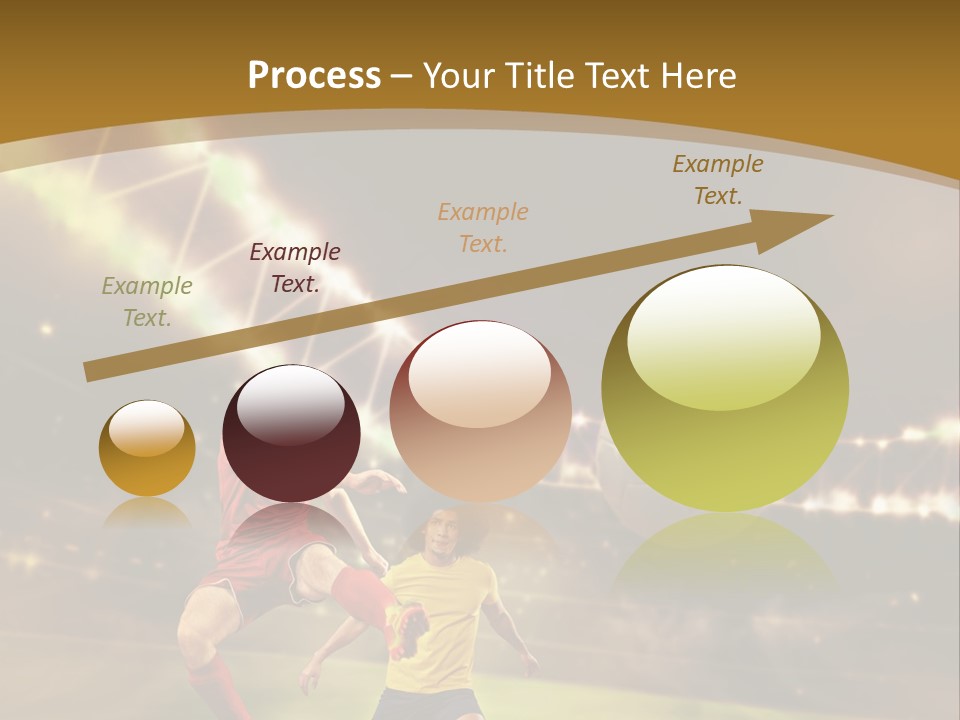 Process – Your Title Text Here

Example Text.

Example Text.

Example Text.

Example Text.